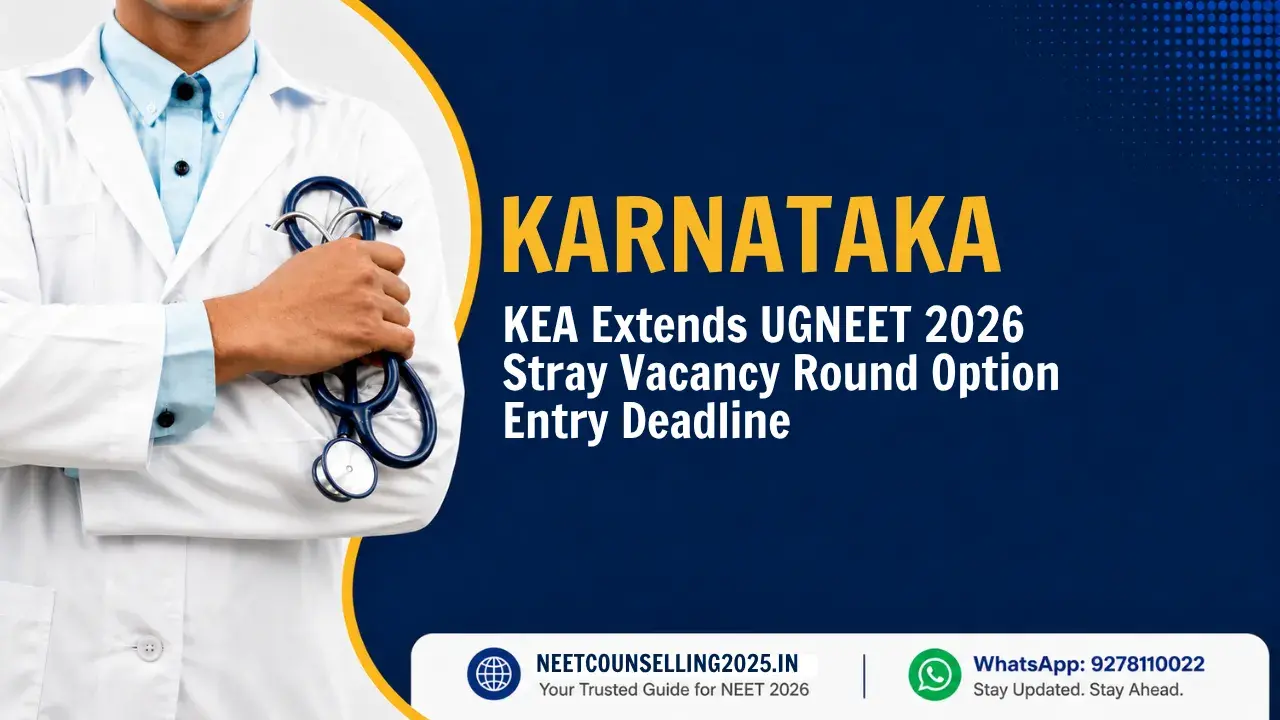 KARNATAKA

KEA Extends UGNEET 2026 Stray Vacancy Round Option Entry Deadline

NEETCOUNSELLING2025.IN
Your Trusted Guide for NEET 2026

WhatsApp: 9278110022
Stay Updated. Stay Ahead.